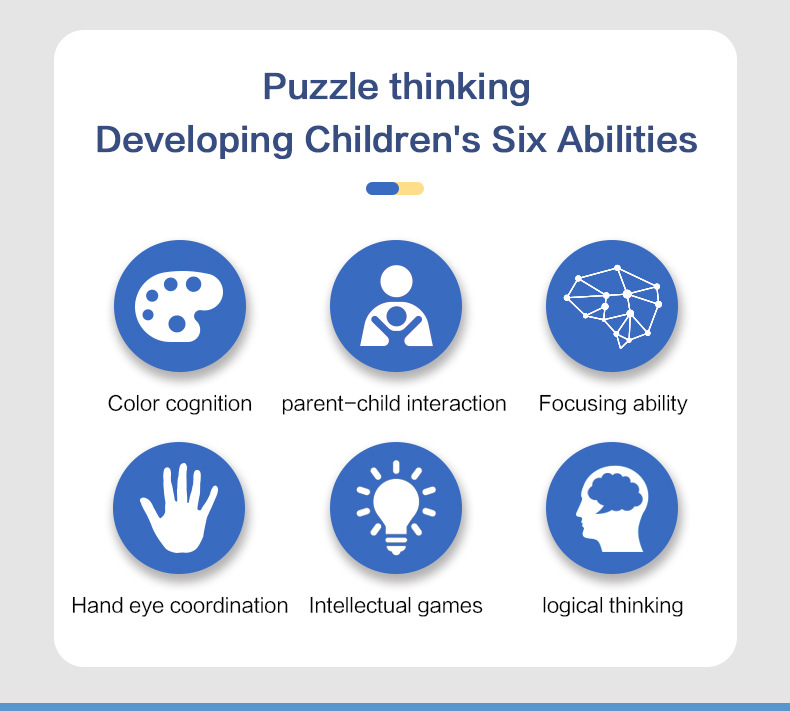 Puzzle thinking
Developing Children's Six Abilities

Color cognition
parent-child interaction
Focusing ability

Hand eye coordination
Intellectual games
logical thinking